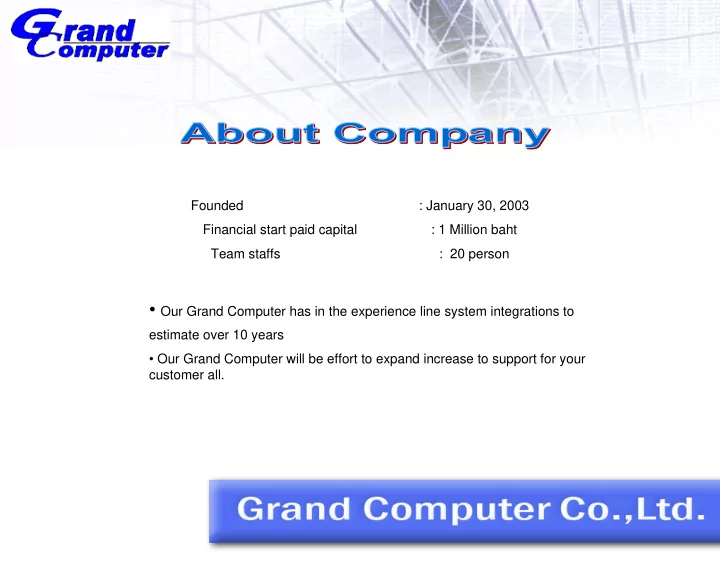 Grand Computer

About Company

Founded : January 30, 2003

Financial start paid capital : 1 Million baht

Team staffs : 20 person

• Our Grand Computer has in the experience line system integrations to estimate over 10 years

• Our Grand Computer will be effort to expand increase to support for your customer all.

Grand Computer Co.,Ltd.